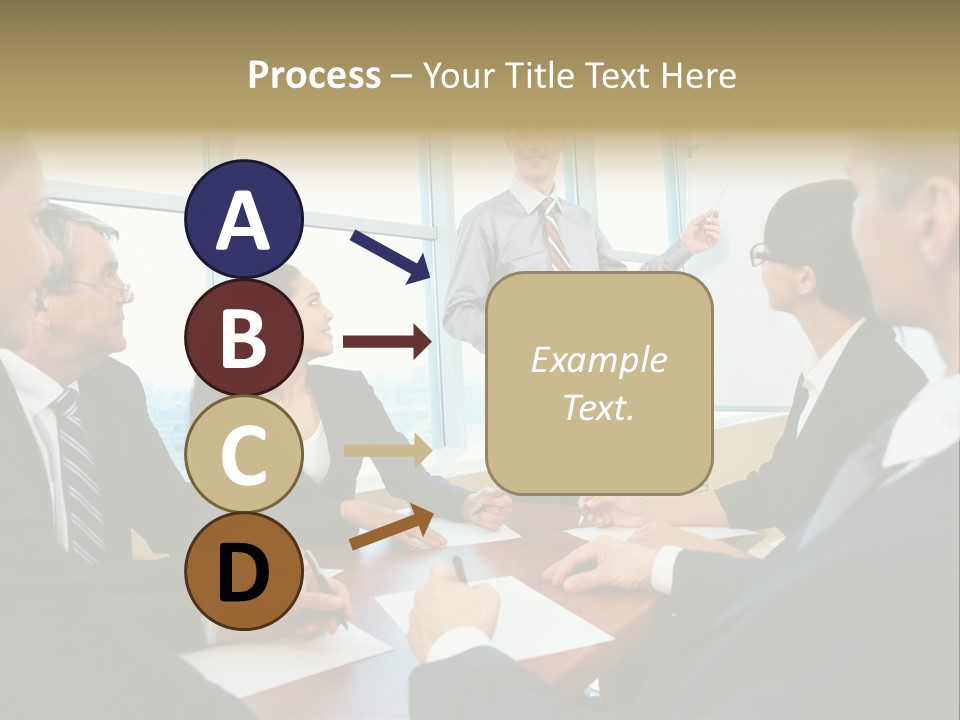 Process – Your Title Text Here

A

B

C

D

Example Text.